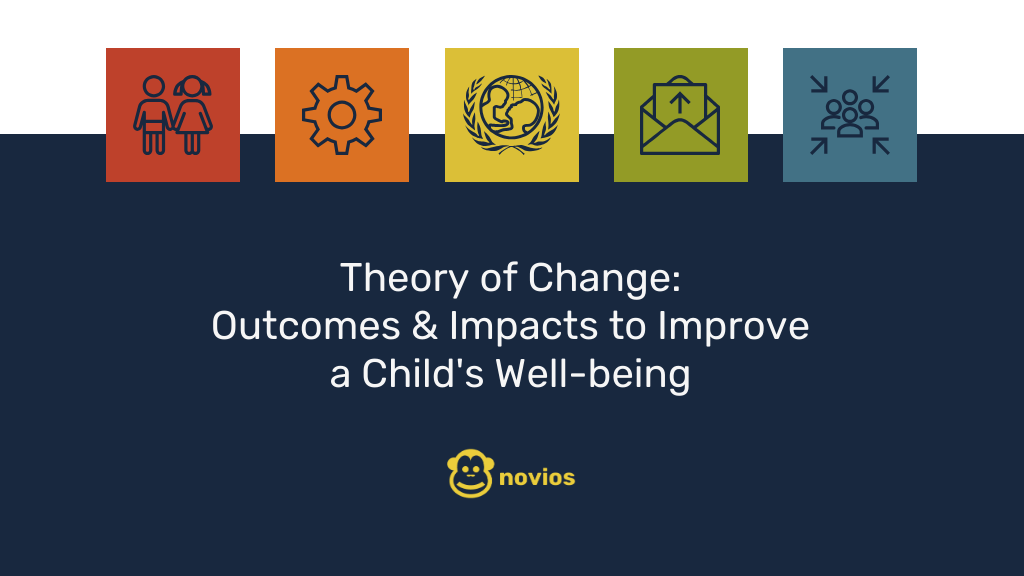 Theory of Change:
Outcomes & Impacts to Improve
a Child's Well-being

novios